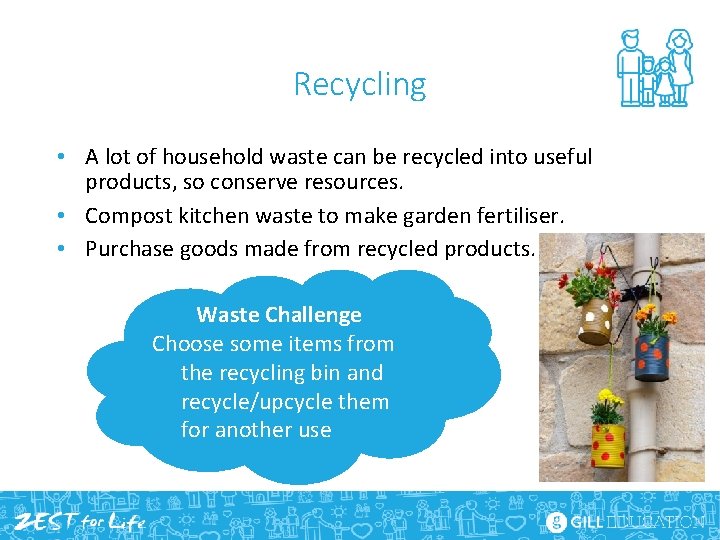 Recycling

• A lot of household waste can be recycled into useful products, so conserve resources.
• Compost kitchen waste to make garden fertiliser.
• Purchase goods made from recycled products.

Waste Challenge
Choose some items from the recycling bin and recycle/upcycle them for another use

ZEST for Life

GILL EDUCATION